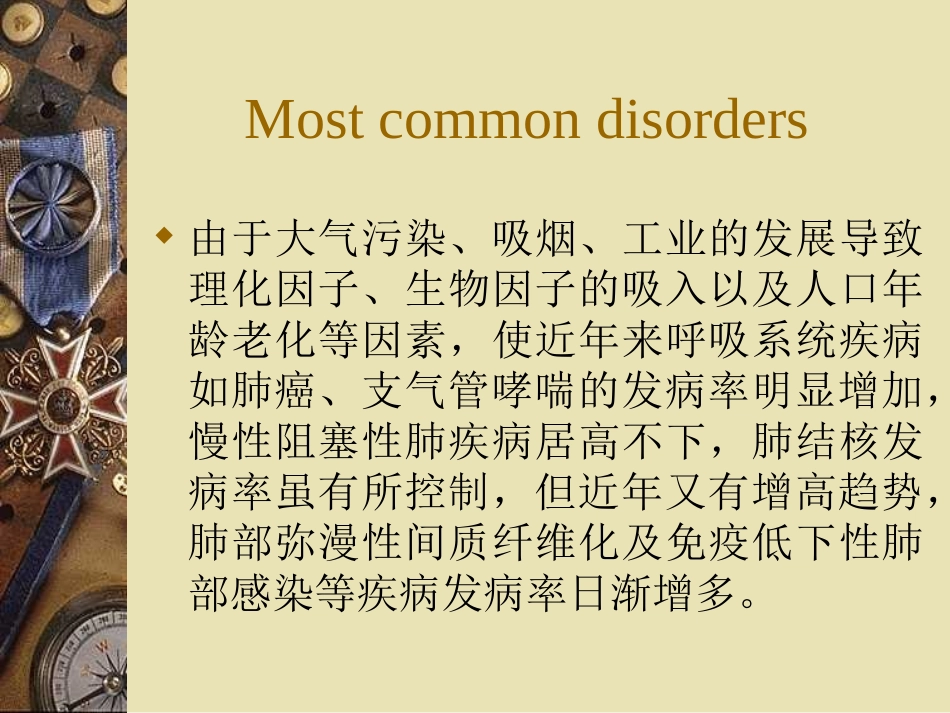 Most common disorders

由于大气污染、吸烟、工业的发展导致理化因子、生物因子的吸入以及人口年龄老化等因素，使近年来呼吸系统疾病如肺癌、支气管哮喘的发病率明显增加，慢性阻塞性肺疾病居高不下，肺结核发病率虽有所控制，但近年又有增高趋势，肺部弥漫性间质纤维化及免疫低下性肺部感染等疾病发病率日渐增多。